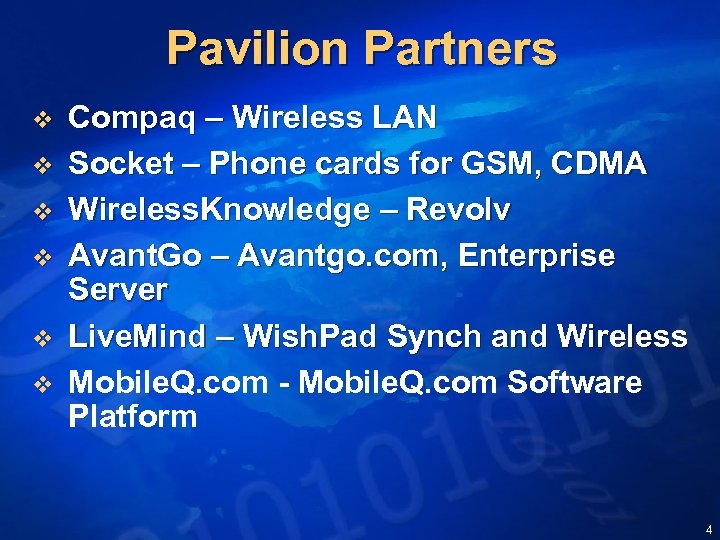 Pavilion Partners

❖ Compaq – Wireless LAN
❖ Socket – Phone cards for GSM, CDMA
❖ WirelessKnowledge – Revolv
❖ AvantGo – Avantgo.com, Enterprise Server
❖ LiveMind – WishPad Synch and Wireless
❖ MobileQ.com - MobileQ.com Software Platform

4